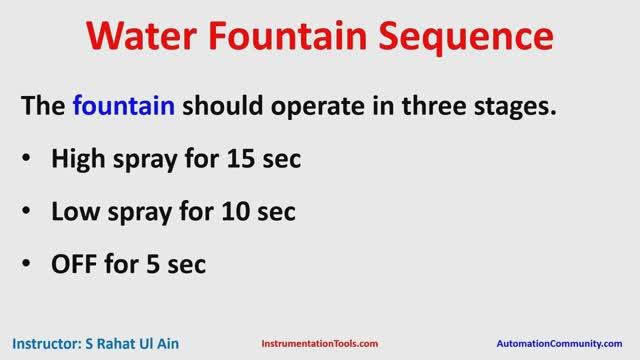 Water Fountain Sequence

The fountain should operate in three stages.

• High spray for 15 sec

• Low spray for 10 sec

• OFF for 5 sec

Instructor: S Rahat Ul Ain

InstrumentationTools.com

AutomationCommunity.com